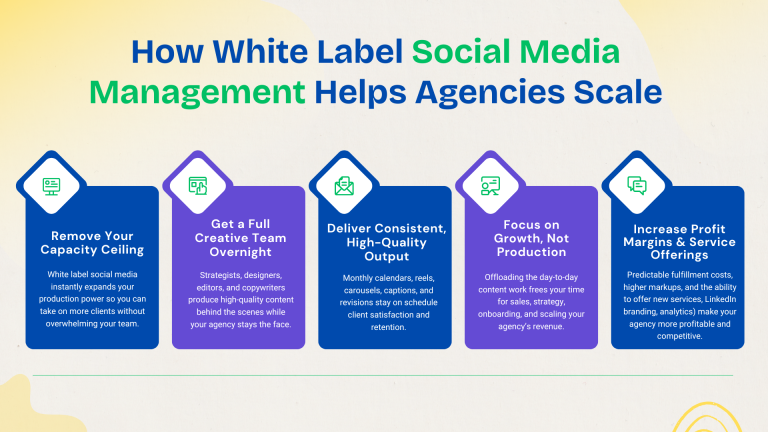 How White Label Social Media Management Helps Agencies Scale

Remove Your Capacity Ceiling

White label social media instantly expands your production power so you can take on more clients without overwhelming your team.

Get a Full Creative Team Overnight

Strategists, designers, editors, and copywriters produce high-quality content behind the scenes while your agency stays the face.

Deliver Consistent, High-Quality Output

Monthly calendars, reels, carousels, captions, and revisions stay on schedule client satisfaction and retention.

Focus on Growth, Not Production

Offloading the day-to-day content work frees your time for sales, strategy, onboarding, and scaling your agency's revenue.

Increase Profit Margins & Service Offerings

Predictable fulfillment costs, higher markups, and the ability to offer new services, LinkedIn branding, analytics) make your agency more profitable and competitive.